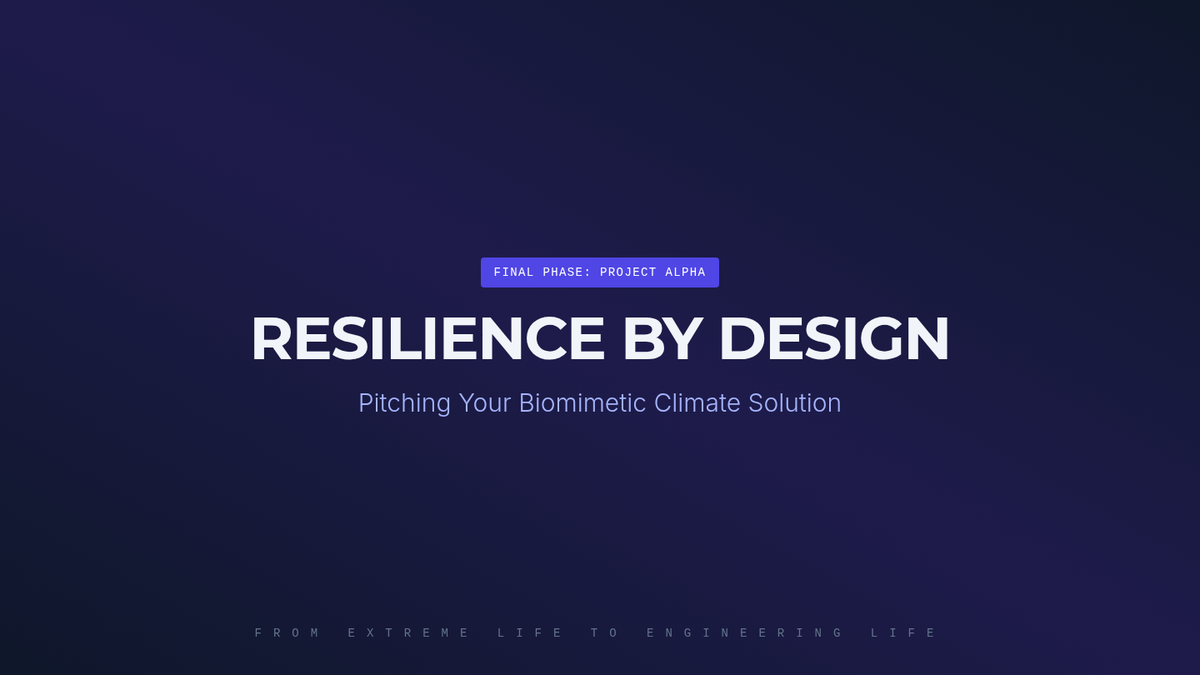 FINAL PHASE: PROJECT ALPHA

RESILIENCE BY DESIGN

Pitching Your Biomimetic Climate Solution

FROM EXTREME LIFE TO ENGINEERING LIFE